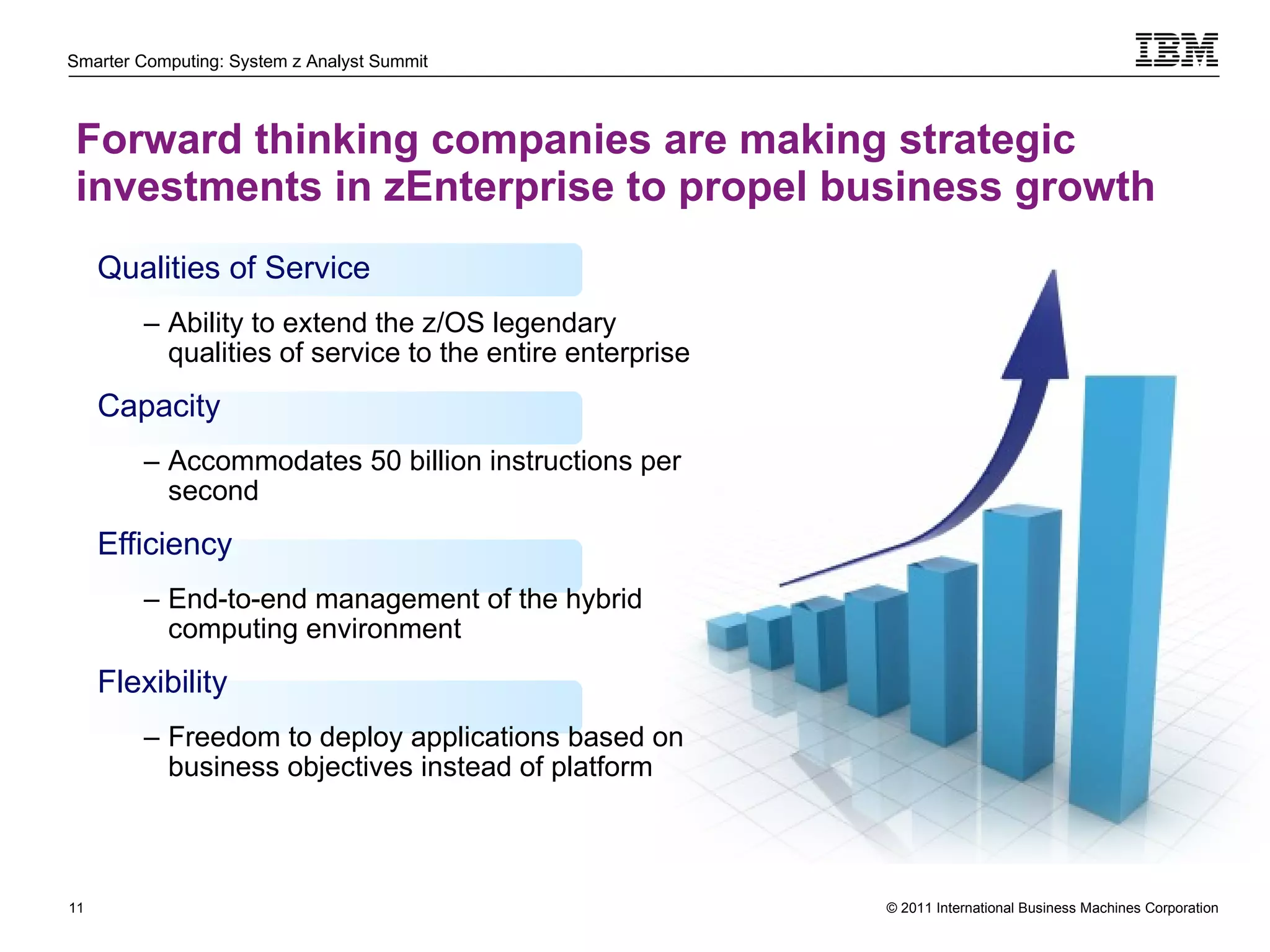 Smarter Computing: System z Analyst Summit

IBM

Forward thinking companies are making strategic investments in zEnterprise to propel business growth

Qualities of Service

– Ability to extend the z/OS legendary qualities of service to the entire enterprise

Capacity

– Accommodates 50 billion instructions per second

Efficiency

– End-to-end management of the hybrid computing environment

Flexibility

– Freedom to deploy applications based on business objectives instead of platform

11

© 2011 International Business Machines Corporation